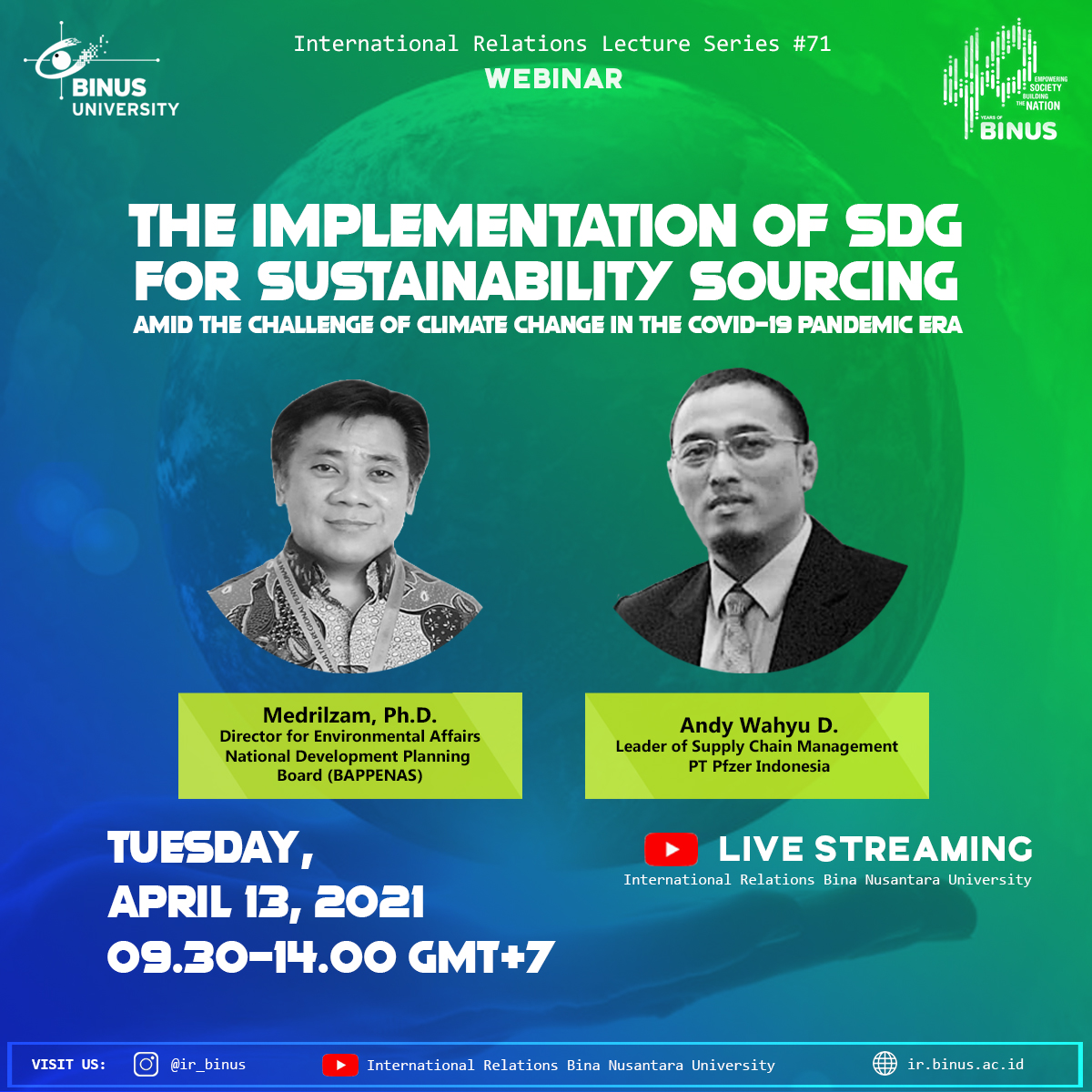 BINUS UNIVERSITY

International Relations Lecture Series #71
WEBINAR

EMPOWERING SOCIETY BUILDING THE NATION
YEARS OF BINUS

THE IMPLEMENTATION OF SDG FOR SUSTAINABILITY SOURCING
AMID THE CHALLENGE OF CLIMATE CHANGE IN THE COVID-19 PANDEMIC ERA

Medrilzam, Ph.D.
Director for Environmental Affairs
National Development Planning Board (BAPPENAS)

Andy Wahyu D.
Leader of Supply Chain Management
PT Pfzer Indonesia

TUESDAY,
APRIL 13, 2021
09.30-14.00 GMT+7

LIVE STREAMING
International Relations Bina Nusantara University

VISIT US: @ir_binus International Relations Bina Nusantara University ir.binus.ac.id